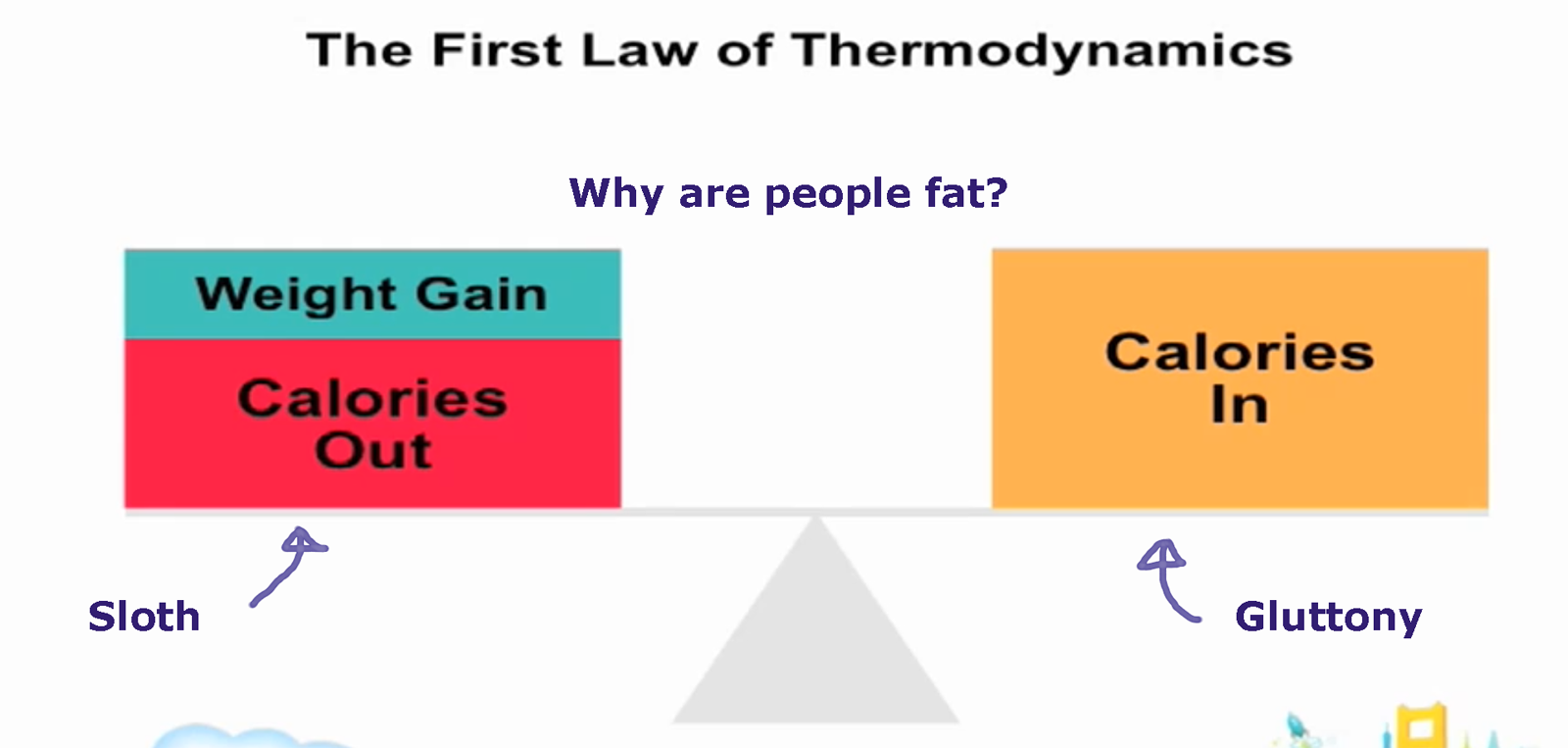 The First Law of Thermodynamics

Why are people fat?

Weight Gain

Calories Out

Calories In

Sloth

Gluttony